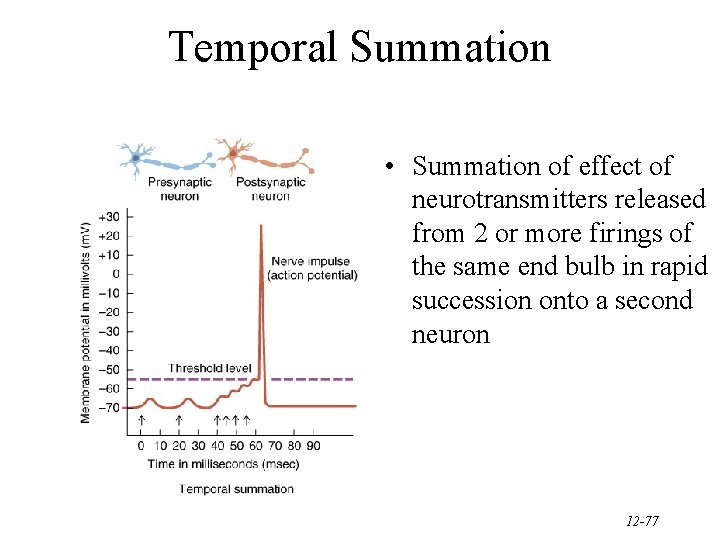 Temporal Summation

Presynaptic neuron

Postsynaptic neuron

Membrane potential in millivolts (mV)

+30
+20
+10
0
−10
−20
−30
−40
−50
−60
−70

Nerve impulse (action potential)

Threshold level

0 10 20 30 40 50 60 70 80 90

Time in milliseconds (msec)

Temporal summation

• Summation of effect of neurotransmitters released from 2 or more firings of the same end bulb in rapid succession onto a second neuron

12-77